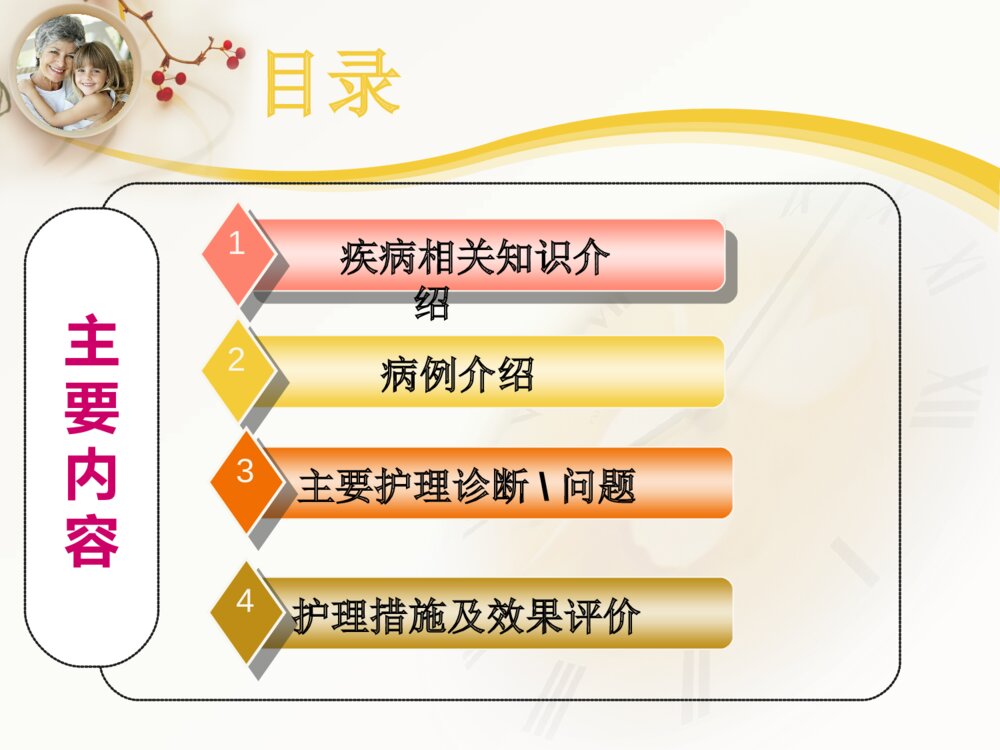 目录

主要内容

1 疾病相关知识介绍

2 病例介绍

3 主要护理诊断 \ 问题

4 护理措施及效果评价